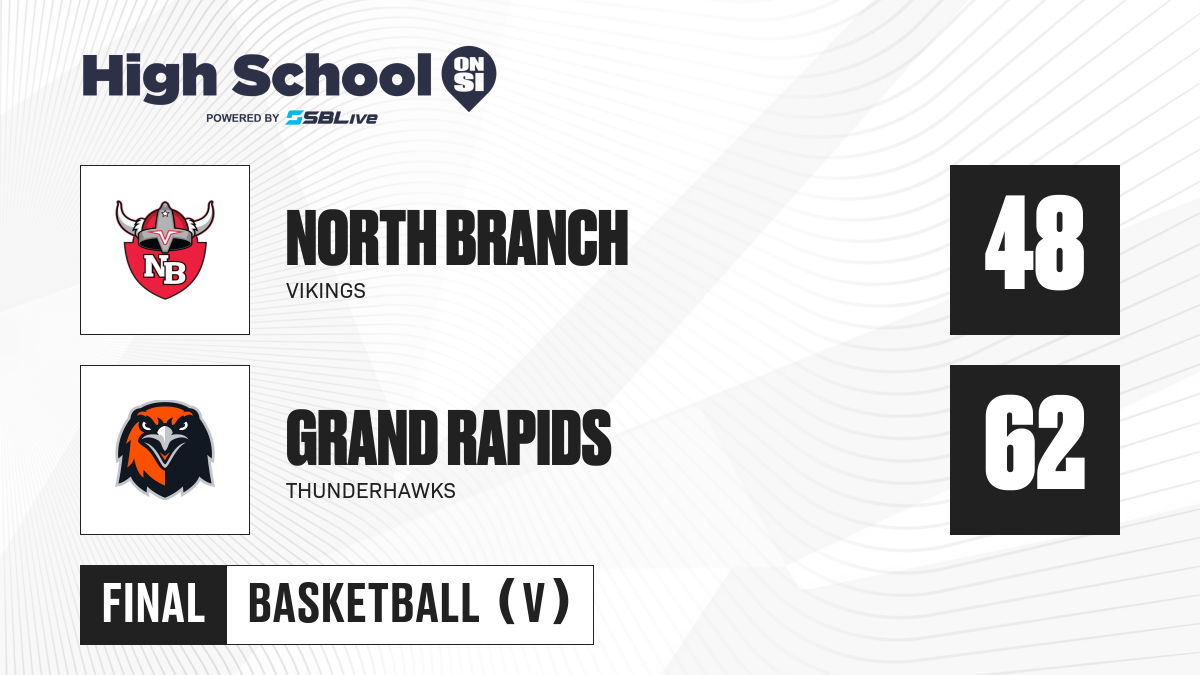 High School ON SI
POWERED BY SBLive

NB

NORTH BRANCH
VIKINGS

48

GRAND RAPIDS
THUNDERHAWKS

62

FINAL BASKETBALL (V)